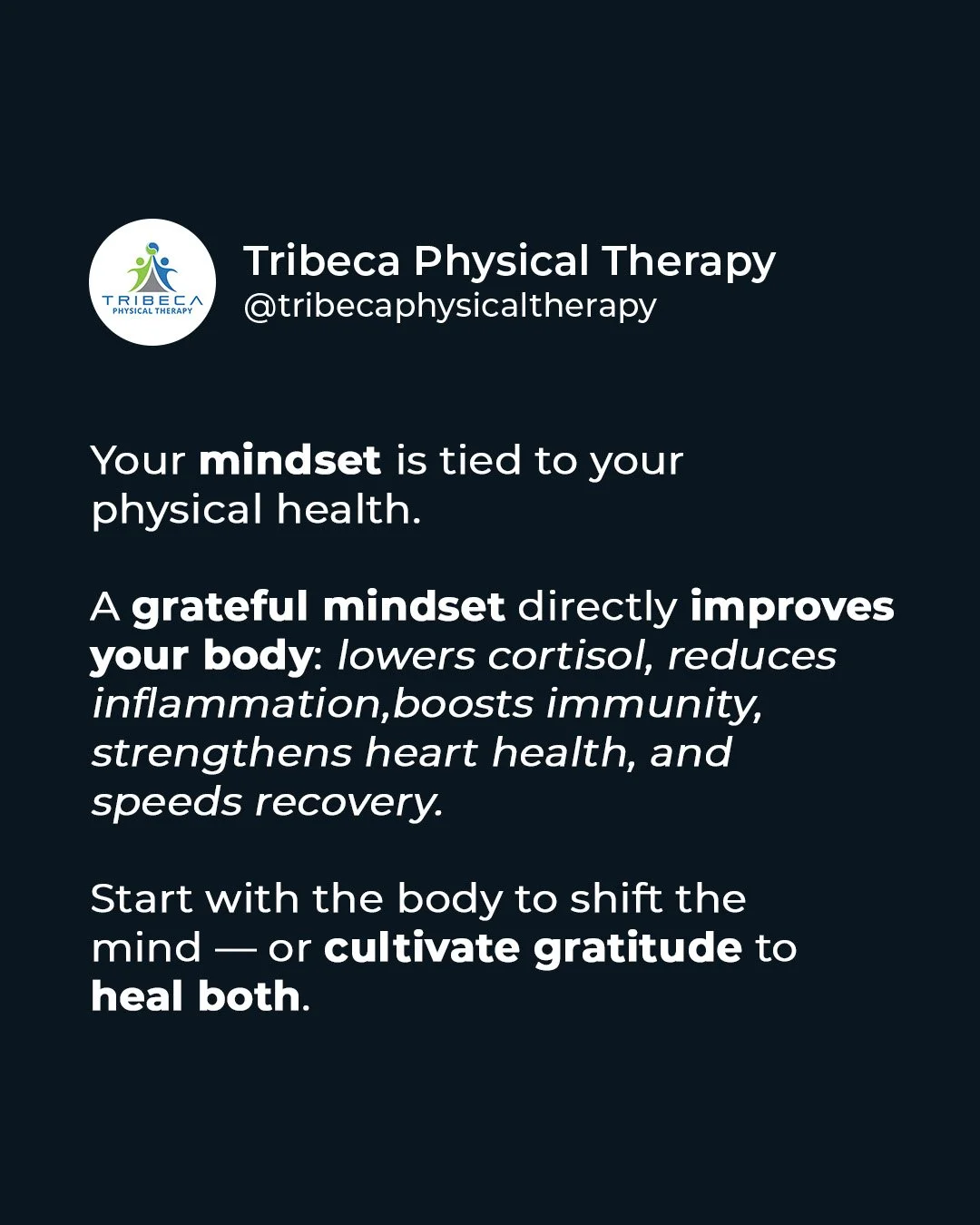 TRIBECA
PHYSICAL THERAPY

Tribeca Physical Therapy
@tribecaphysicaltherapy

Your mindset is tied to your physical health.

A grateful mindset directly improves your body: lowers cortisol, reduces inflammation,boosts immunity, strengthens heart health, and speeds recovery.

Start with the body to shift the mind — or cultivate gratitude to heal both.